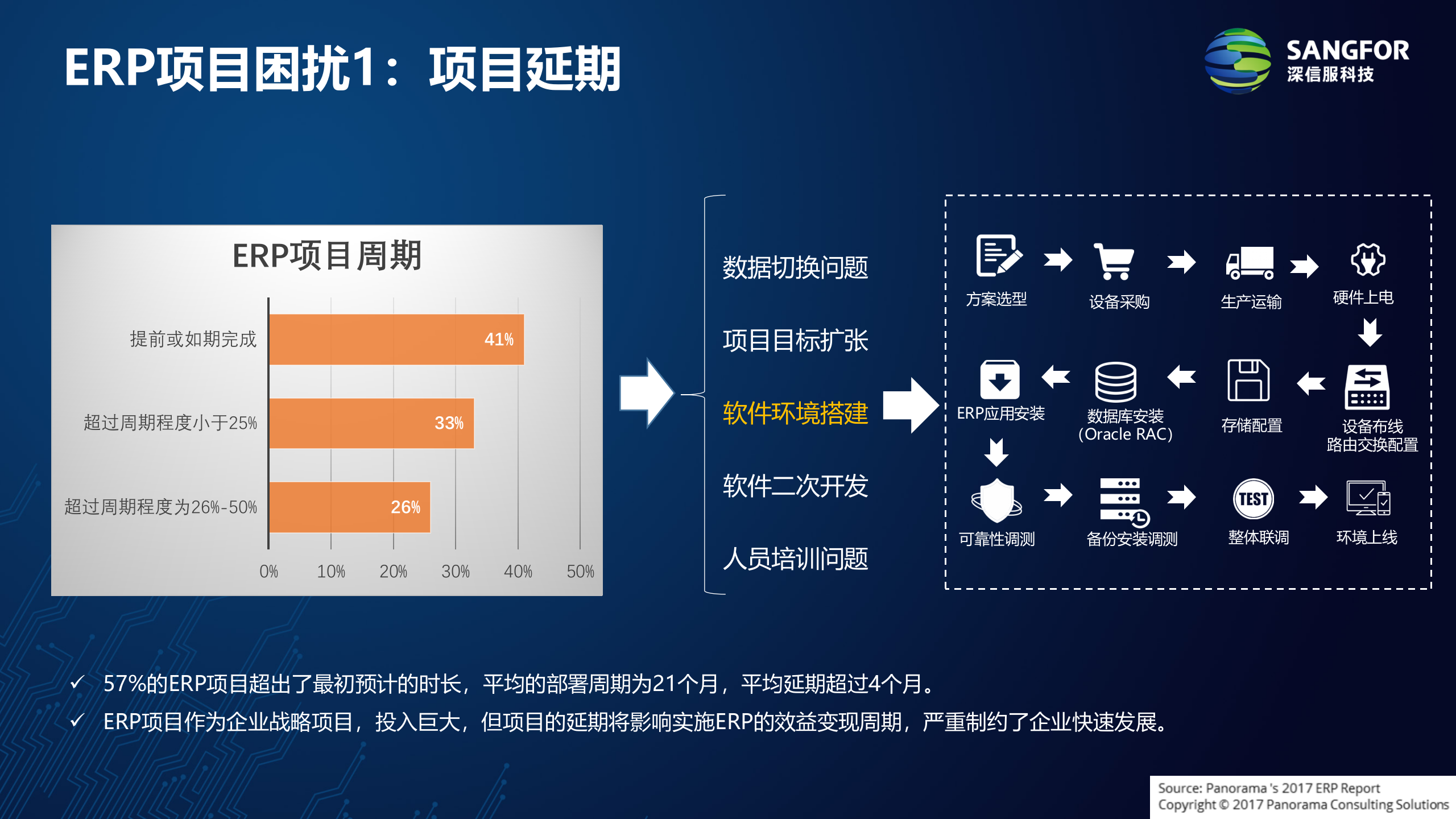 ERP项目困扰1：项目延期

SANGFOR
深信服科技

ERP项目周期

提前或如期完成 41%
超过周期程度小于25% 33%
超过周期程度为26%-50% 26%

0% 10% 20% 30% 40% 50%

数据切换问题
项目目标扩张
软件环境搭建
软件二次开发
人员培训问题

方案选型
设备采购
生产运输
硬件上电
设备布线
路由交换配置
存储配置
数据库安装
(Oracle RAC)
ERP应用安装
可靠性调测
备份安装调测
TEST
整体联调
环境上线

✓ 57%的ERP项目超出了最初预计的时长，平均的部署周期为21个月，平均延期超过4个月。
✓ ERP项目作为企业战略项目，投入巨大，但项目的延期将影响实施ERP的效益变现周期，严重制约了企业快速发展。

Source: Panorama 's 2017 ERP Report
Copyright © 2017 Panorama Consulting Solutions